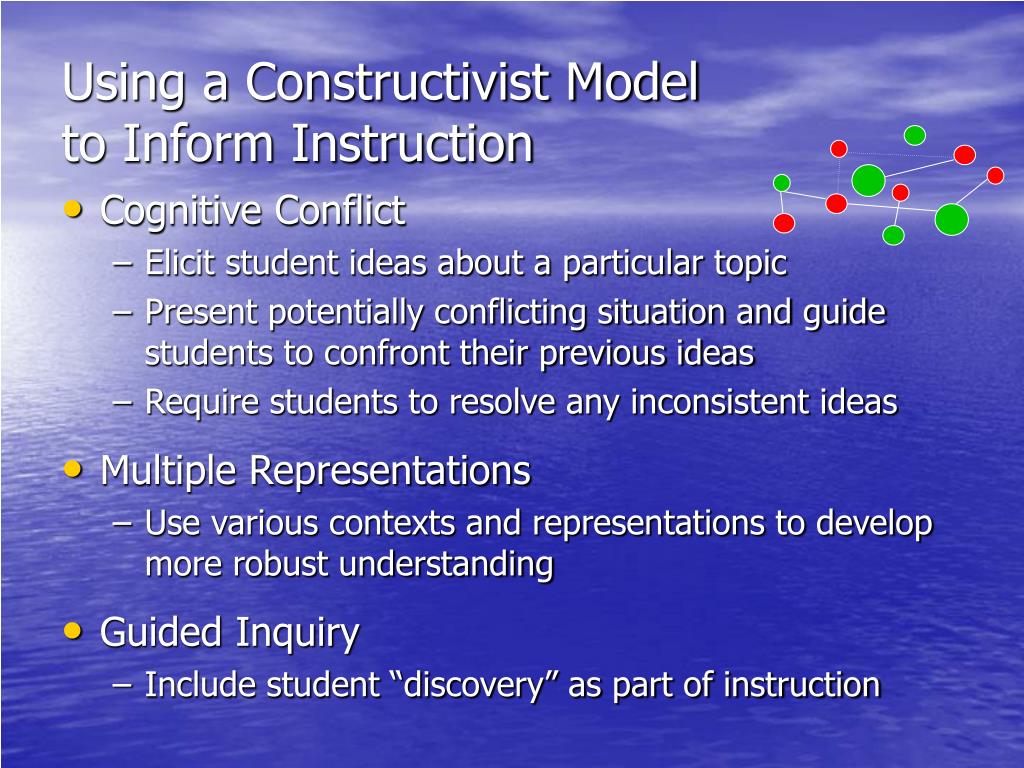 Using a Constructivist Model to Inform Instruction

• Cognitive Conflict
 – Elicit student ideas about a particular topic
 – Present potentially conflicting situation and guide students to confront their previous ideas
 – Require students to resolve any inconsistent ideas

• Multiple Representations
 – Use various contexts and representations to develop more robust understanding

• Guided Inquiry
 – Include student “discovery” as part of instruction